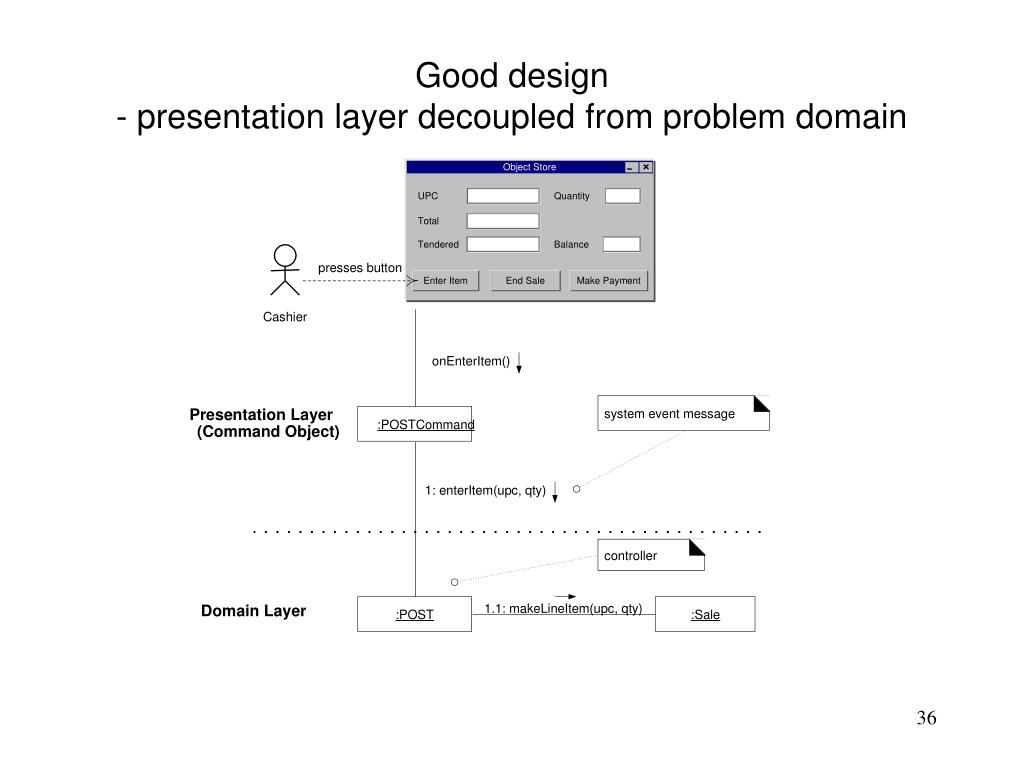 Good design
- presentation layer decoupled from problem domain

Object Store

UPC

Quantity

Total

Tendered

Balance

Enter Item

End Sale

Make Payment

presses button

Cashier

onEnterItem()

Presentation Layer
(Command Object)

:POSTCommand

system event message

1: enterItem(upc, qty)

controller

Domain Layer

:POST

1.1: makeLineItem(upc, qty)

:Sale

36